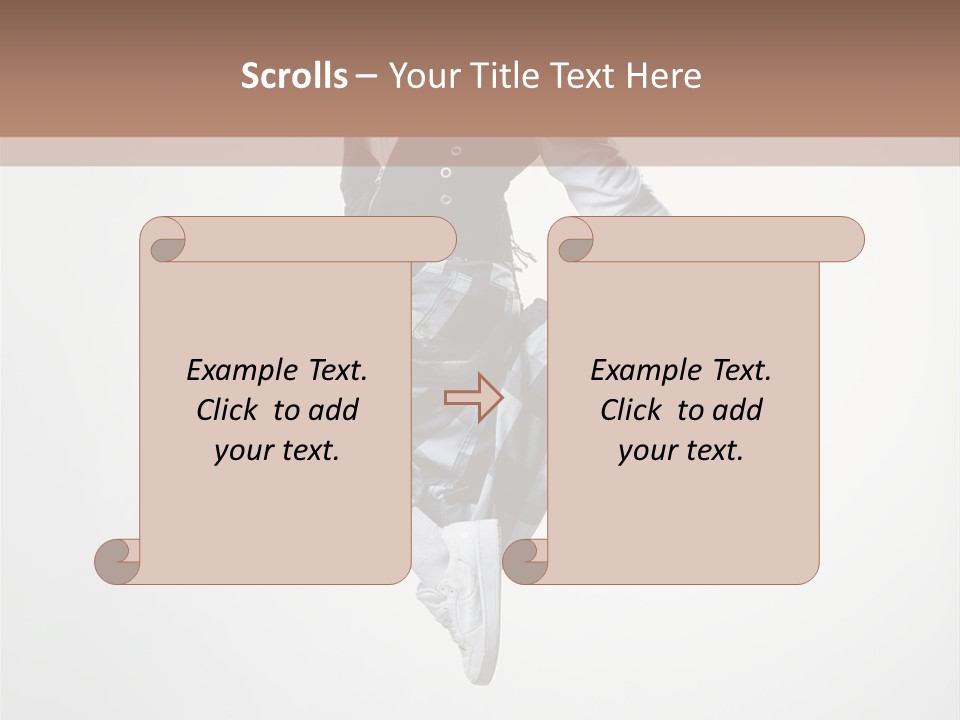 Scrolls – Your Title Text Here

Example Text. Click to add your text.

Example Text. Click to add your text.